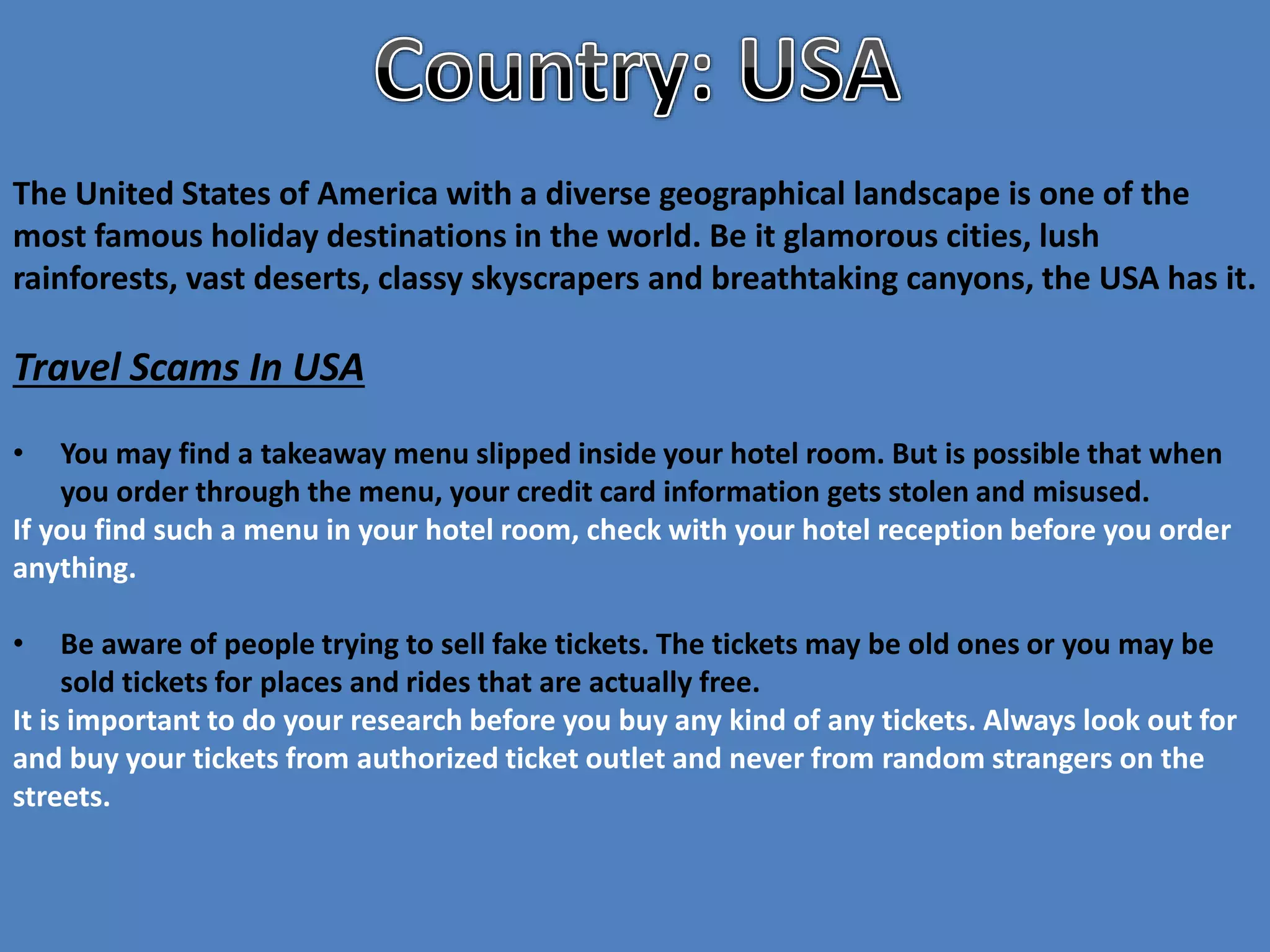 Country: USA

The United States of America with a diverse geographical landscape is one of the most famous holiday destinations in the world. Be it glamorous cities, lush rainforests, vast deserts, classy skyscrapers and breathtaking canyons, the USA has it.

Travel Scams In USA

• You may find a takeaway menu slipped inside your hotel room. But is possible that when you order through the menu, your credit card information gets stolen and misused.

If you find such a menu in your hotel room, check with your hotel reception before you order anything.

• Be aware of people trying to sell fake tickets. The tickets may be old ones or you may be sold tickets for places and rides that are actually free.

It is important to do your research before you buy any kind of any tickets. Always look out for and buy your tickets from authorized ticket outlet and never from random strangers on the streets.